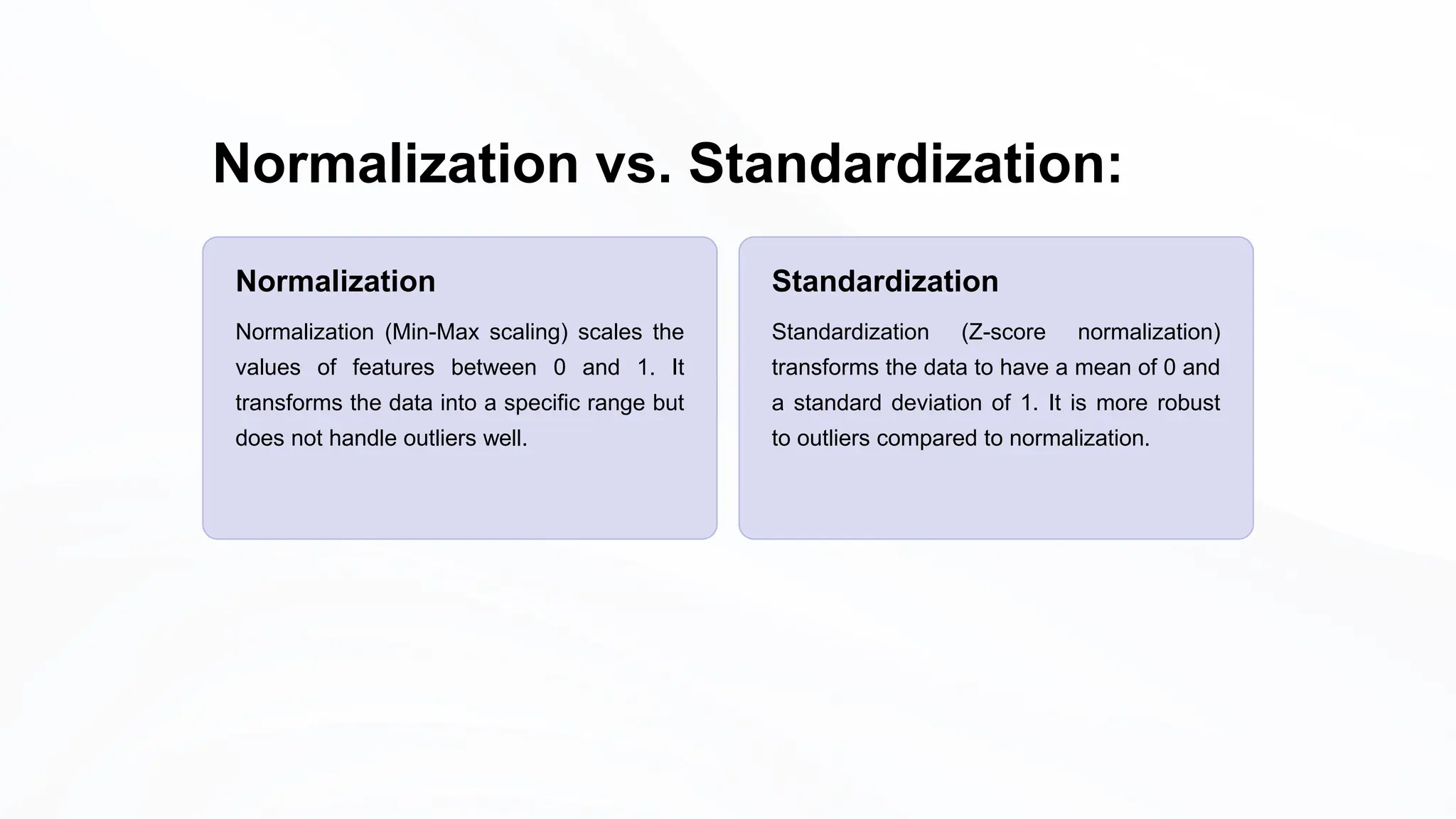 Normalization vs. Standardization:

Normalization

Normalization (Min-Max scaling) scales the values of features between 0 and 1. It transforms the data into a specific range but does not handle outliers well.

Standardization

Standardization (Z-score normalization) transforms the data to have a mean of 0 and a standard deviation of 1. It is more robust to outliers compared to normalization.